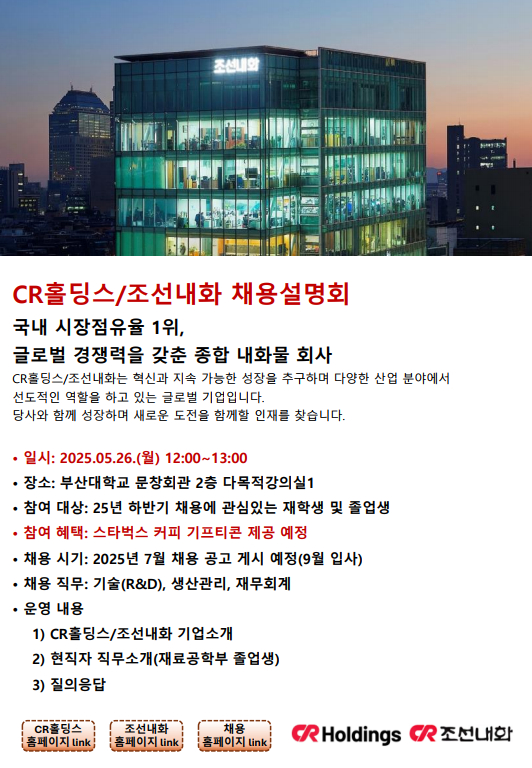 조선내화

CR홀딩스/조선내화 채용설명회

국내 시장점유율 1위,
글로벌 경쟁력을 갖춘 종합 내화물 회사

CR홀딩스/조선내화는 혁신과 지속 가능한 성장을 추구하며 다양한 산업 분야에서 선도적인 역할을 하고 있는 글로벌 기업입니다.
당사와 함께 성장하며 새로운 도전을 함께할 인재를 찾습니다.

• 일시: 2025.05.26.(월) 12:00~13:00
• 장소: 부산대학교 문창회관 2층 다목적강의실1
• 참여 대상: 25년 하반기 채용에 관심있는 재학생 및 졸업생
• 참여 혜택: 스타벅스 커피 기프티콘 제공 예정
• 채용 시기: 2025년 7월 채용 공고 게시 예정(9월 입사)
• 채용 직무: 기술(R&D), 생산관리, 재무회계
• 운영 내용
1) CR홀딩스/조선내화 기업소개
2) 현직자 직무소개(재료공학부 졸업생)
3) 질의응답

CR홀딩스 홈페이지 link
조선내화 홈페이지 link
채용 홈페이지 link

CR Holdings CR 조선내화